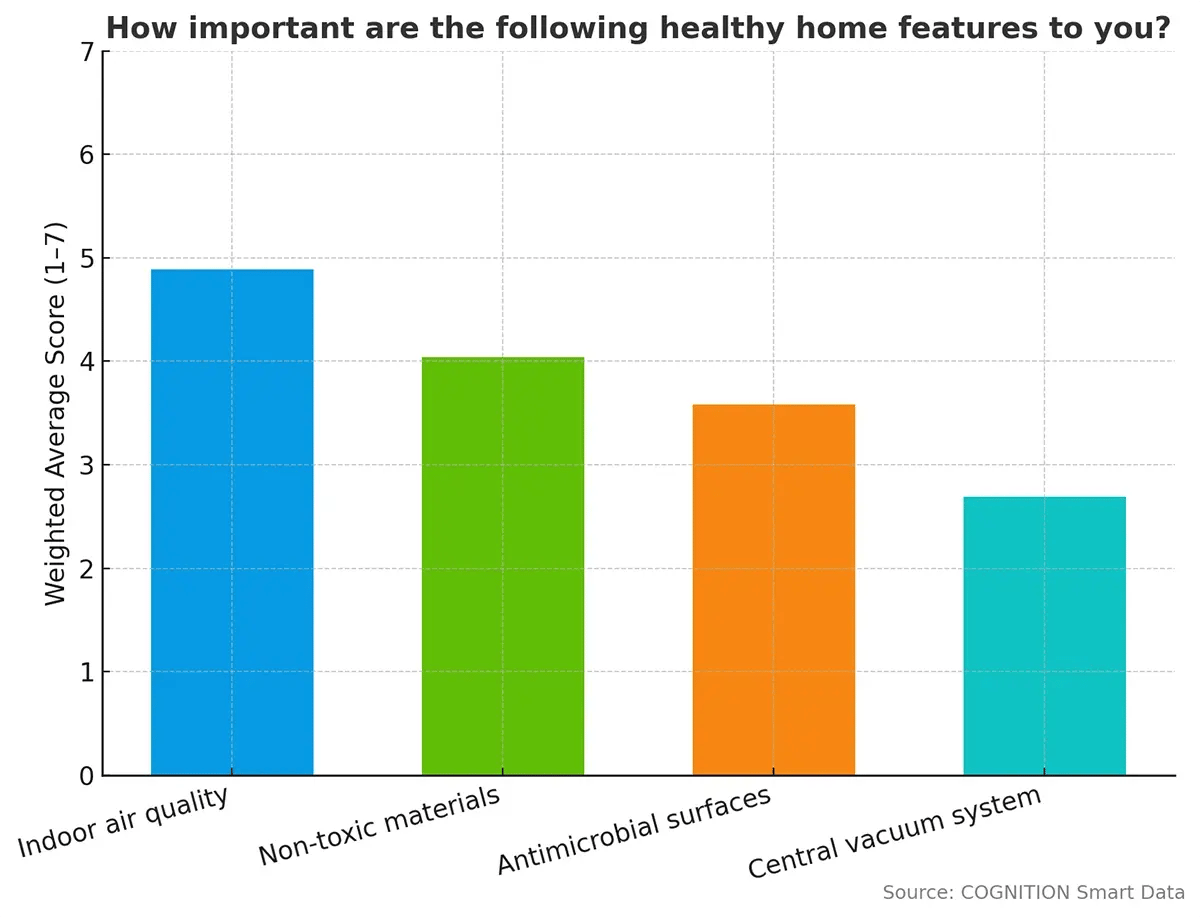 How important are the following healthy home features to you?

Weighted Average Score (1–7)

7
6
5
4
3
2
1
0

Indoor air quality
Non-toxic materials
Antimicrobial surfaces
Central vacuum system

Source: COGNITION Smart Data